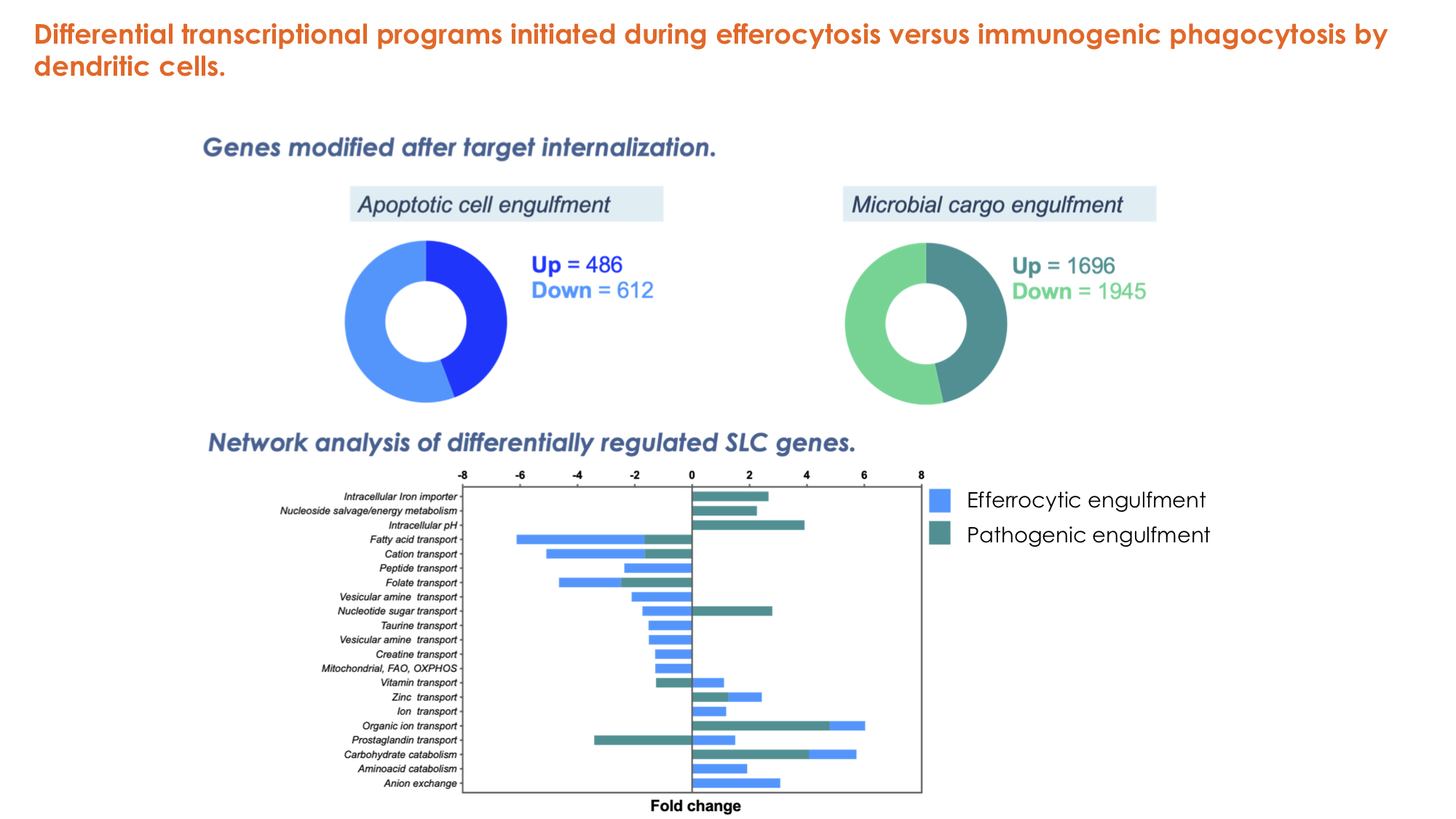 Differential transcriptional programs initiated during efferocytosis versus immunogenic phagocytosis by dendritic cells.

Genes modified after target internalization.

Apoptotic cell engulfment

Up = 486
Down = 612

Microbial cargo engulfment

Up = 1696
Down = 1945

Network analysis of differentially regulated SLC genes.

-8 -6 -4 -2 0 2 4 6 8

Intracellular Iron importer
Nucleoside salvage/energy metabolism
Intracellular pH
Fatty acid transport
Cation transport
Peptide transport
Folate transport
Vesicular amine transport
Nucleotide sugar transport
Taurine transport
Vesicular amine transport
Creatine transport
Mitochondrial, FAO, OXPHOS
Vitamin transport
Zinc transport
Ion transport
Organic ion transport
Prostaglandin transport
Carbohydrate catabolism
Aminoacid catabolism
Anion exchange

Fold change

Efferrocytic engulfment
Pathogenic engulfment